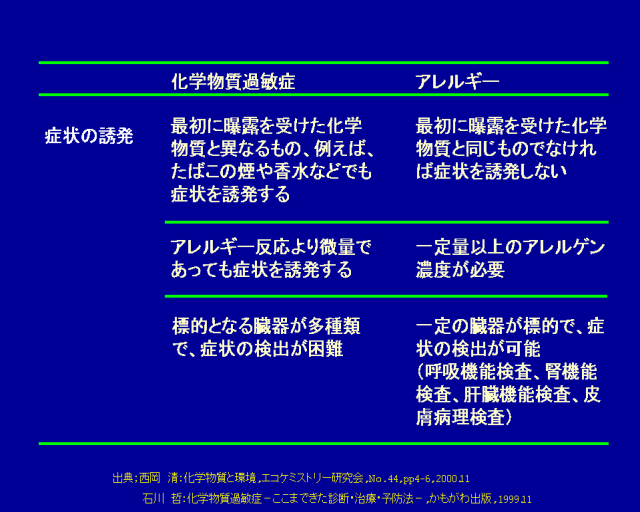 | | 化学物質過敏症 | アレルギー |
|---|---|---|
| 症状の誘発 | 最初に曝露を受けた化学物質と異なるもの、例えば、たばこの煙や香水などでも症状を誘発する | 最初に曝露を受けた化学物質と同じものでなければ症状を誘発しない |
| | アレルギー反応より微量であっても症状を誘発する | 一定量以上のアレルゲン濃度が必要 |
| | 標的となる臓器が多種類で、症状の検出が困難 | 一定の臓器が標的で、症状の検出が可能（呼吸機能検査、腎機能検査、肝臓機能検査、皮膚病理検査） |

出典；西岡　清：化学物質と環境，エコケミストリー研究会，No.44，pp4-6，2000.11
石川　哲：化学物質過敏症－ここまできた診断・治療・予防法－，かもがわ出版，1999.11